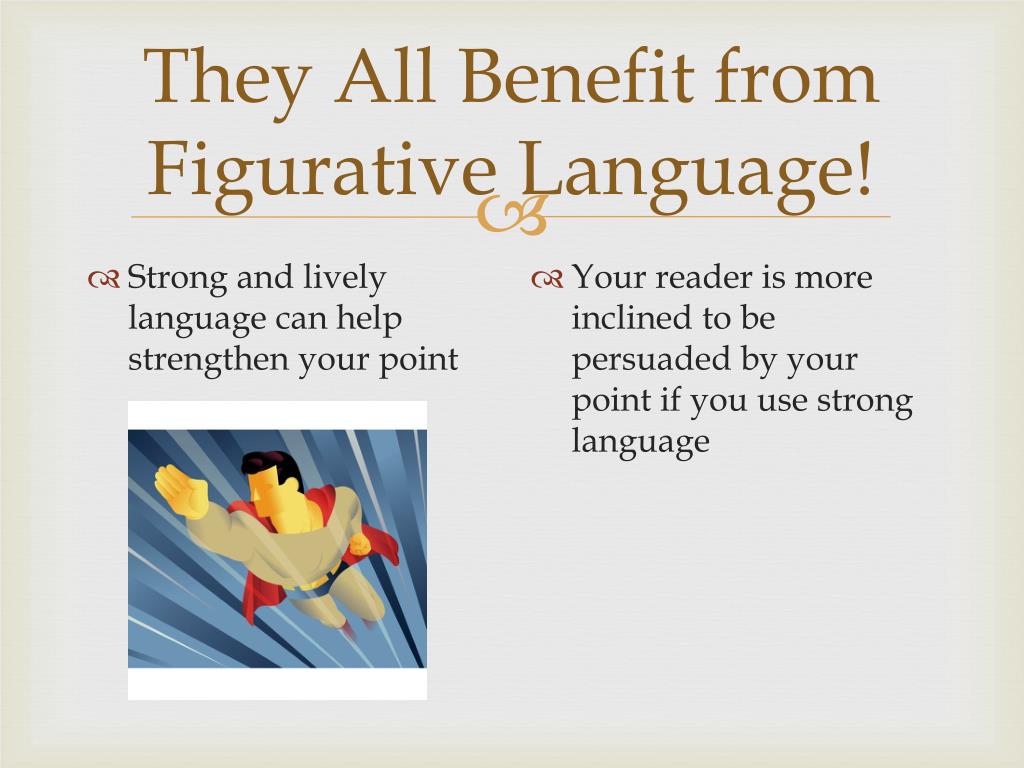 They All Benefit from Figurative Language!

Strong and lively language can help strengthen your point

Your reader is more inclined to be persuaded by your point if you use strong language